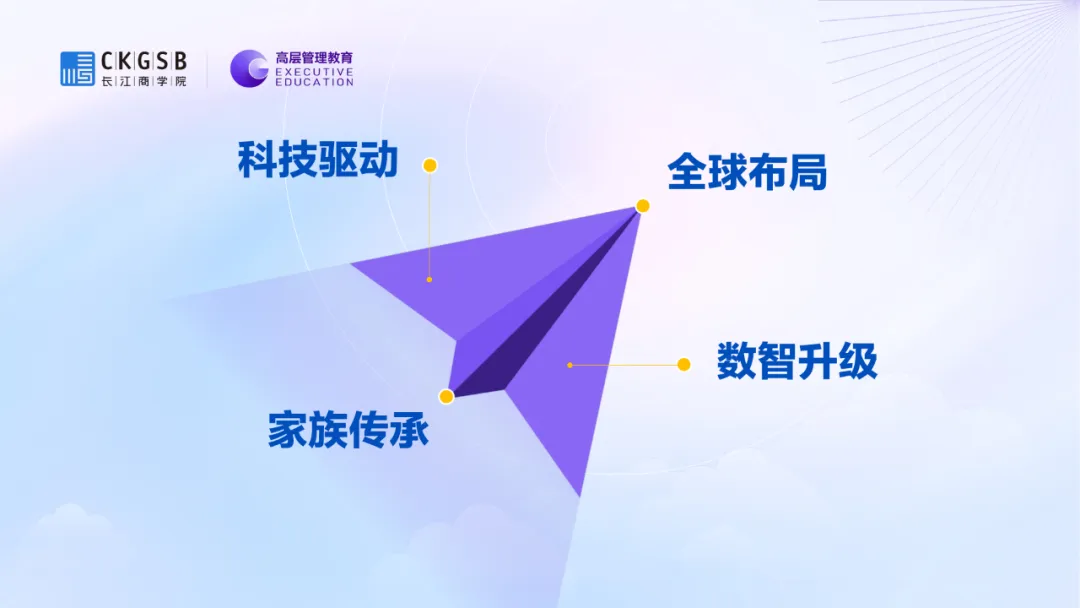 CKGSB
长江商学院

高层管理教育
EXECUTIVE
EDUCATION

科技驱动

全球布局

数智升级

家族传承